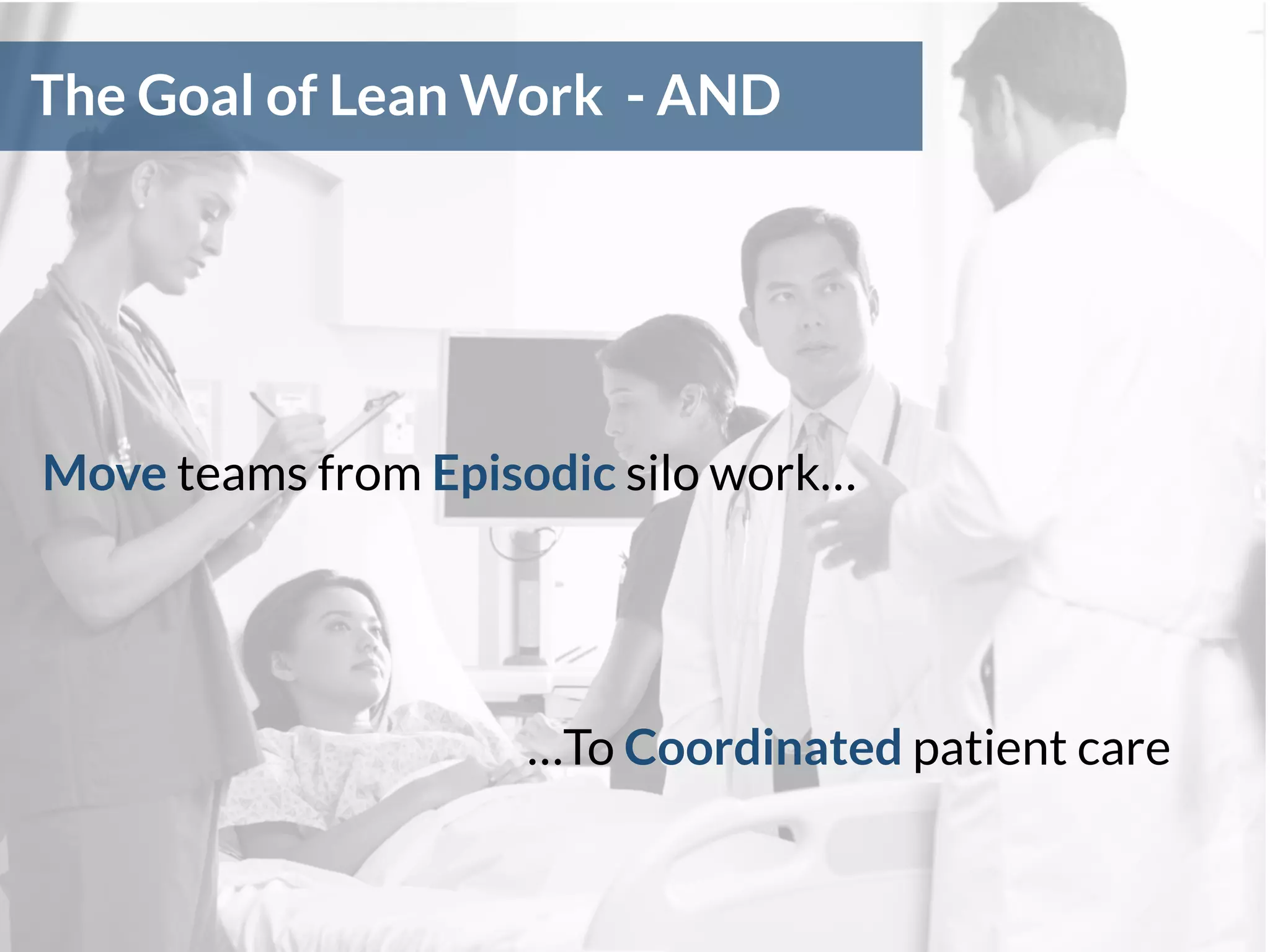 The Goal of Lean Work - AND

Move teams from Episodic silo work…

…To Coordinated patient care